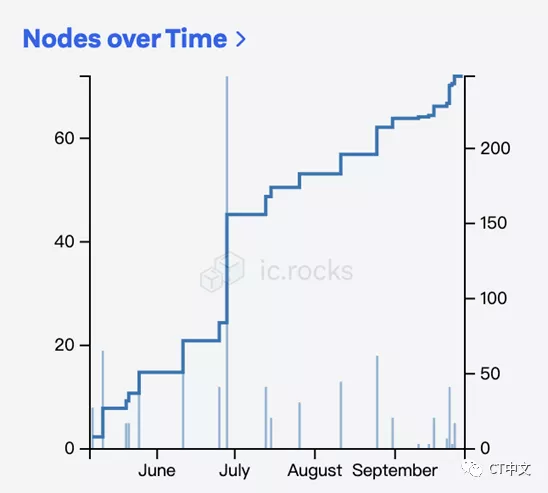 Nodes over Time >

60
40
20
0

200
150
100
50
0

ic.rocks

June
July
August
September

CT中文